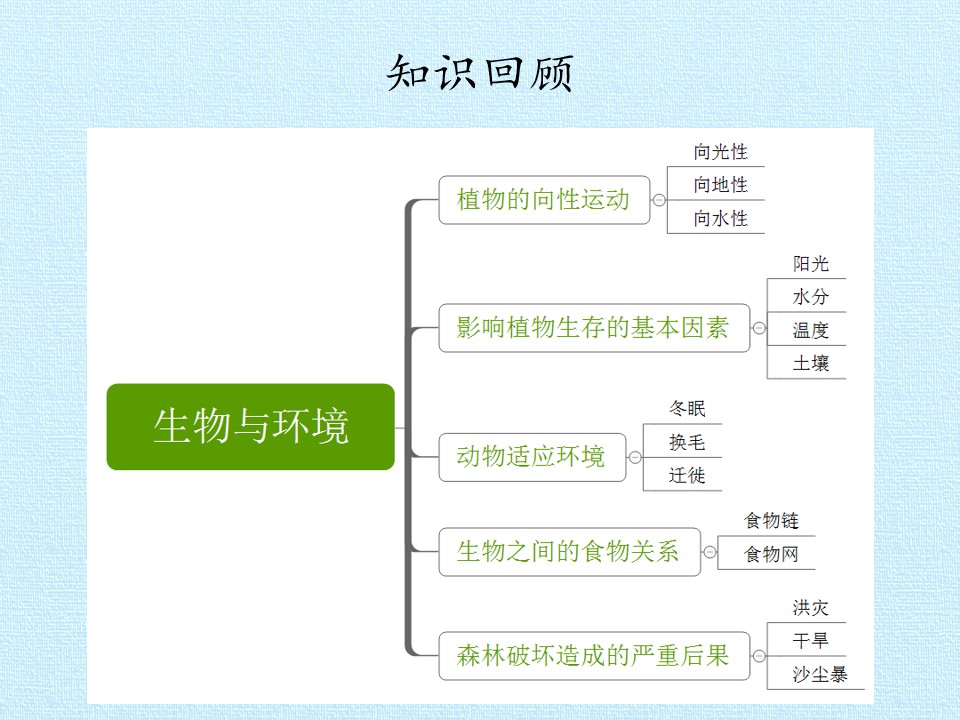 知识回顾

生物与环境

植物的向性运动

向光性
向地性
向水性

影响植物生存的基本因素

阳光
水分
温度
土壤

动物适应环境

冬眠
换毛
迁徙

生物之间的食物关系

食物链
食物网

森林破坏造成的严重后果

洪灾
干旱
沙尘暴